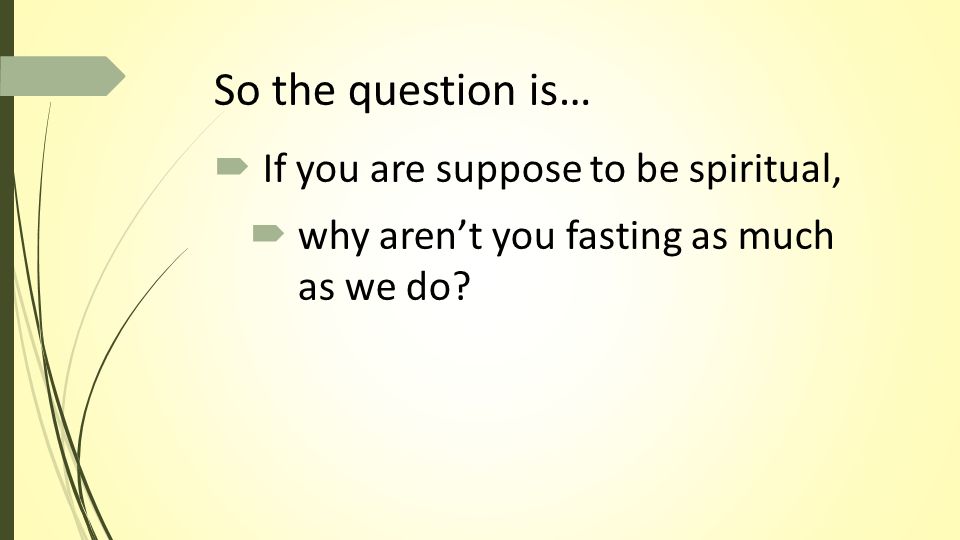 So the question is…

If you are suppose to be spiritual,

why aren’t you fasting as much as we do?